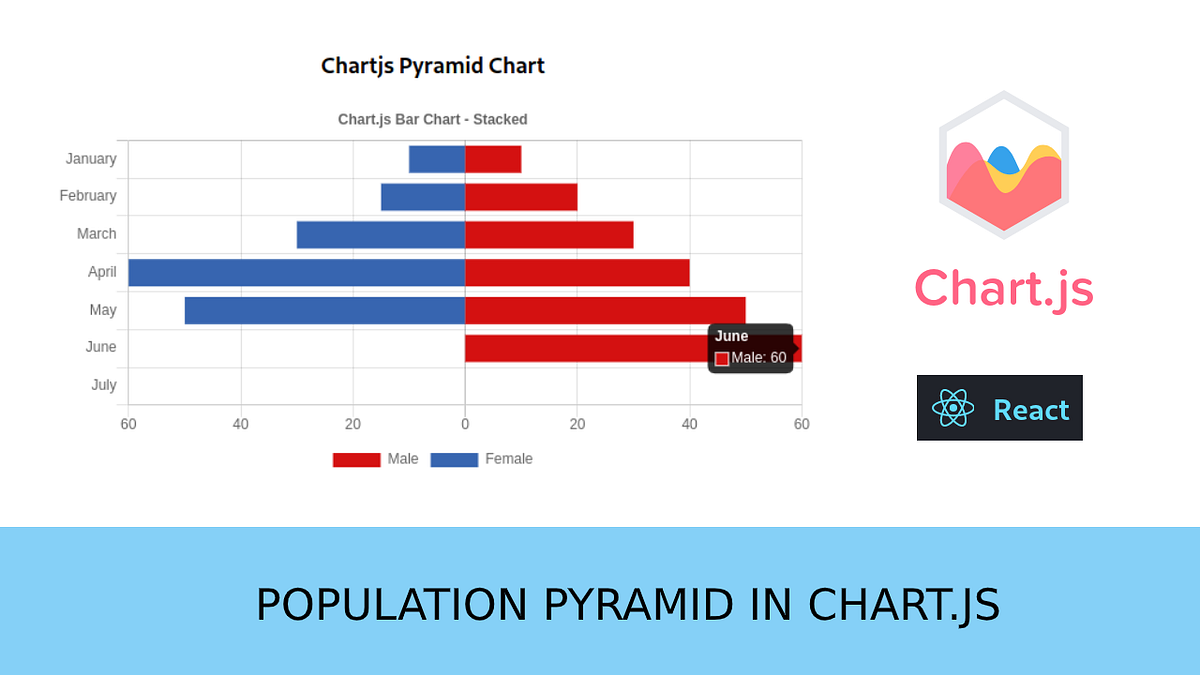 Chartjs Pyramid Chart

Chart.js Bar Chart - Stacked

January
February
March
April
May
June
July

June
Male: 60

60 40 20 0 20 40 60

Male Female

Chart.js

React

POPULATION PYRAMID IN CHART.JS